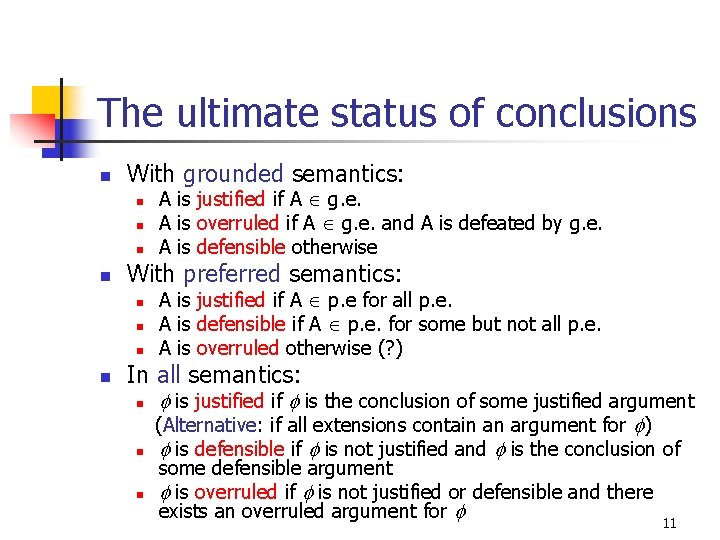 The ultimate status of conclusions

- With grounded semantics:
  - A is justified if A $\in$ g.e.
  - A is overruled if A $\in$ g.e. and A is defeated by g.e.
  - A is defensible otherwise
- With preferred semantics:
  - A is justified if A $\in$ p.e for all p.e.
  - A is defensible if A $\in$ p.e. for some but not all p.e.
  - A is overruled otherwise (?)
- In all semantics:
  - $\phi$ is justified if $\phi$ is the conclusion of some justified argument (Alternative: if all extensions contain an argument for $\phi$)
  - $\phi$ is defensible if $\phi$ is not justified and $\phi$ is the conclusion of some defensible argument
  - $\phi$ is overruled if $\phi$ is not justified or defensible and there exists an overruled argument for $\phi$

11